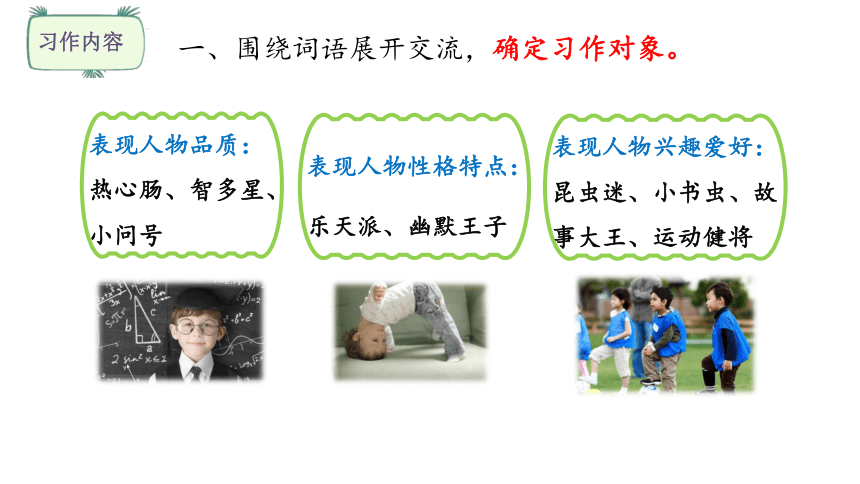 习作内容

一、围绕词语展开交流，确定习作对象。

表现人物品质：
热心肠、智多星、小问号

表现人物性格特点：
乐天派、幽默王子

表现人物兴趣爱好：
昆虫迷、小书虫、故事大王、运动健将